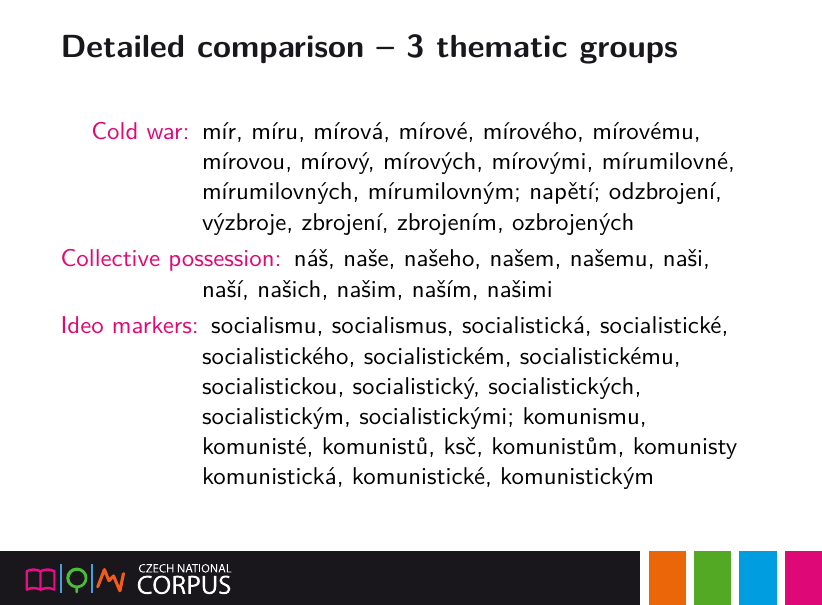 Detailed comparison – 3 thematic groups

Cold war: mír, míru, mírová, mírové, mírového, mírovému, mírovou, mírový, mírových, mírovými, mírumilovné, mírumilovných, mírumilovným; napětí; odzbrojení, výzbroje, zbrojení, zbrojením, ozbrojených

Collective possession: náš, naše, našeho, našem, našemu, naši, naší, našich, našim, naším, našimi

Ideo markers: socialismu, socialismus, socialistická, socialistické, socialistického, socialistickém, socialistickému, socialistickou, socialistický, socialistických, socialistickým, socialistickými; komunismu, komunisté, komunistů, ksč, komunistům, komunisty komunistická, komunistické, komunistickým

CZECH NATIONAL CORPUS